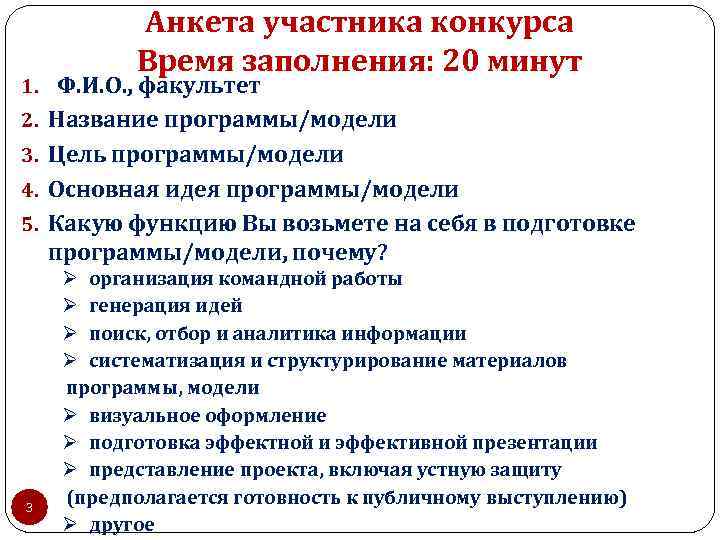 Анкета участника конкурса
Время заполнения: 20 минут

1. Ф.И.О., факультет
2. Название программы/модели
3. Цель программы/модели
4. Основная идея программы/модели
5. Какую функцию Вы возьмете на себя в подготовке программы/модели, почему?
➢ организация командной работы
➢ генерация идей
➢ поиск, отбор и аналитика информации
➢ систематизация и структурирование материалов программы, модели
➢ визуальное оформление
➢ подготовка эффектной и эффективной презентации
➢ представление проекта, включая устную защиту (предполагается готовность к публичному выступлению)
➢ другое

3